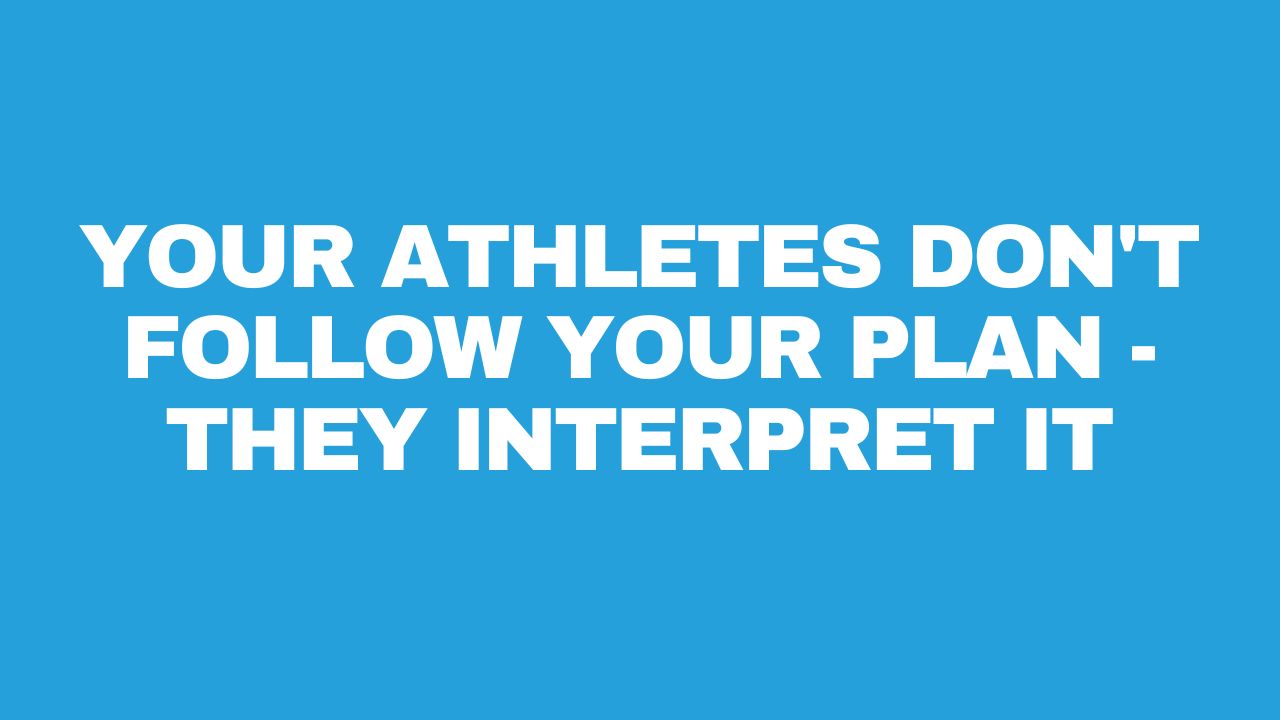 YOUR ATHLETES DON'T FOLLOW YOUR PLAN - THEY INTERPRET IT